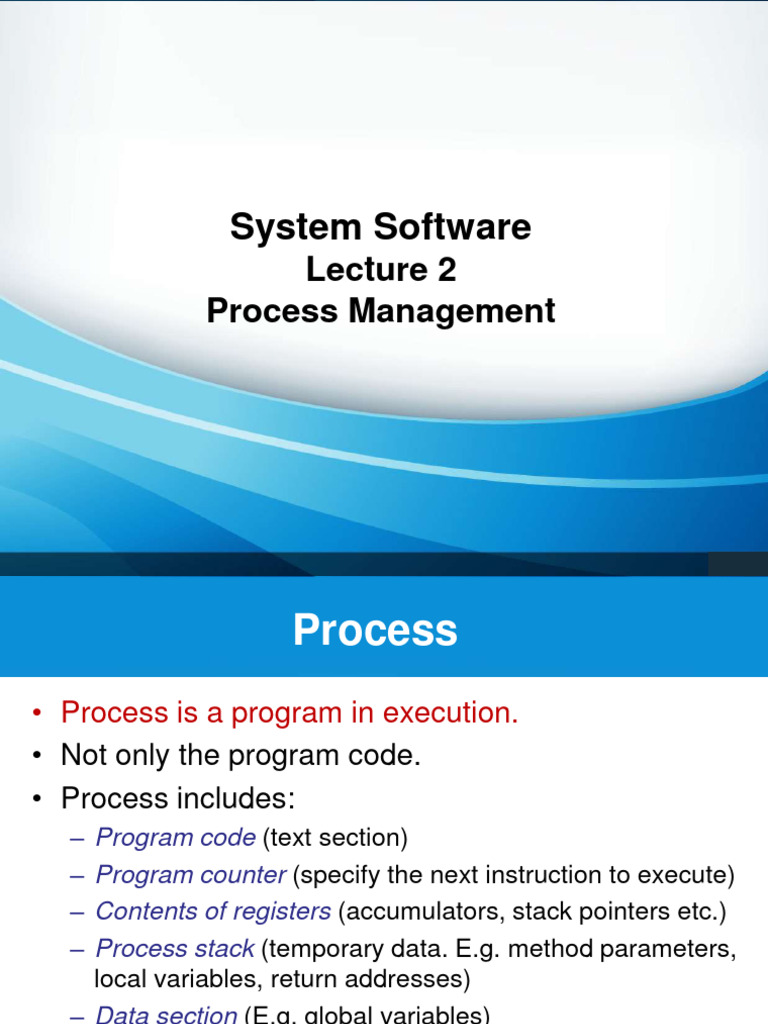 System Software
Lecture 2
Process Management

Process

• Process is a program in execution.
• Not only the program code.
• Process includes:
– Program code (text section)
– Program counter (specify the next instruction to execute)
– Contents of registers (accumulators, stack pointers etc.)
– Process stack (temporary data. E.g. method parameters, local variables, return addresses)
– Data section (E.g. global variables)